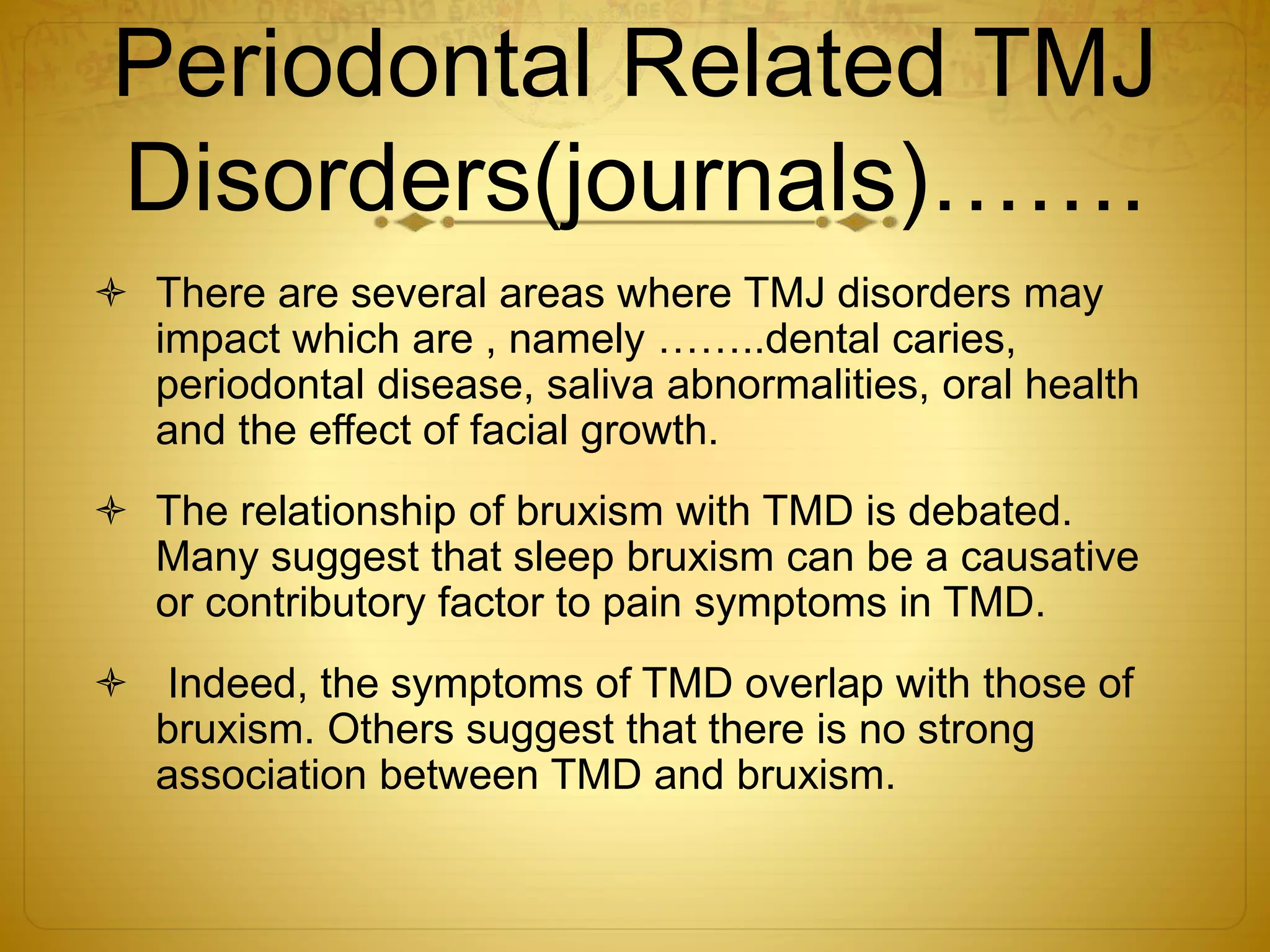 Periodontal Related TMJ Disorders(journals)…….

There are several areas where TMJ disorders may impact which are , namely ……..dental caries, periodontal disease, saliva abnormalities, oral health and the effect of facial growth.

The relationship of bruxism with TMD is debated. Many suggest that sleep bruxism can be a causative or contributory factor to pain symptoms in TMD.

Indeed, the symptoms of TMD overlap with those of bruxism. Others suggest that there is no strong association between TMD and bruxism.